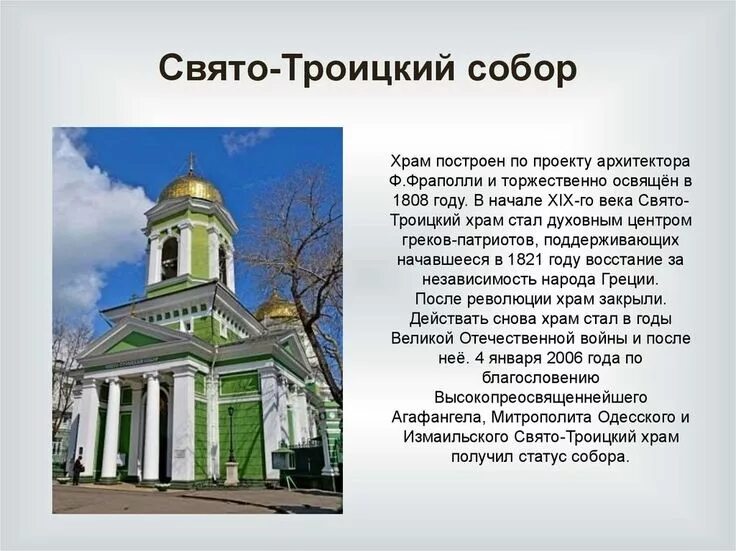 Свято-Троицкий собор

Храм построен по проекту архитектора Ф.Фраполли и торжественно освящён в 1808 году. В начале XIX-го века Свято-Троицкий храм стал духовным центром греков-патриотов, поддерживающих начавшееся в 1821 году восстание за независимость народа Греции.
После революции храм закрыли. Действать снова храм стал в годы Великой Отечественной войны и после неё. 4 января 2006 года по благословению Высокопреосвященнейшего Агафангела, Митрополита Одесского и Измаильского Свято-Троицкий храм получил статус собора.